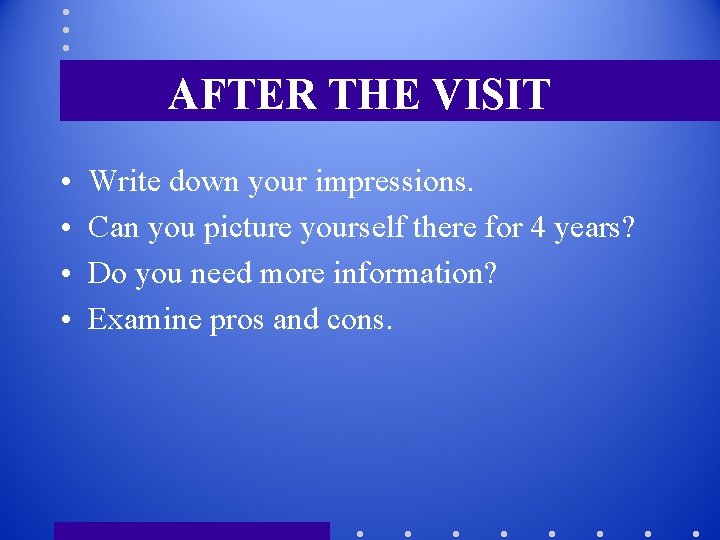 AFTER THE VISIT

• Write down your impressions.
• Can you picture yourself there for 4 years?
• Do you need more information?
• Examine pros and cons.